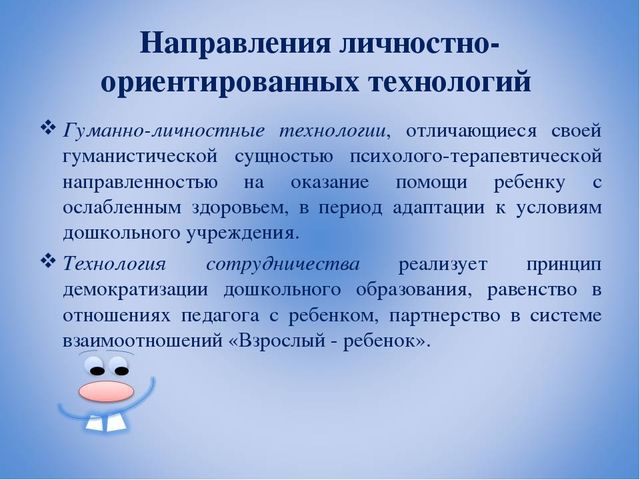 Направления личностно-ориентированных технологий

❖ Гуманно-личностные технологии, отличающиеся своей гуманистической сущностью психолого-терапевтической направленностью на оказание помощи ребенку с ослабленным здоровьем, в период адаптации к условиям дошкольного учреждения.

❖ Технология сотрудничества реализует принцип демократизации дошкольного образования, равенство в отношениях педагога с ребенком, партнерство в системе взаимоотношений «Взрослый - ребенок».